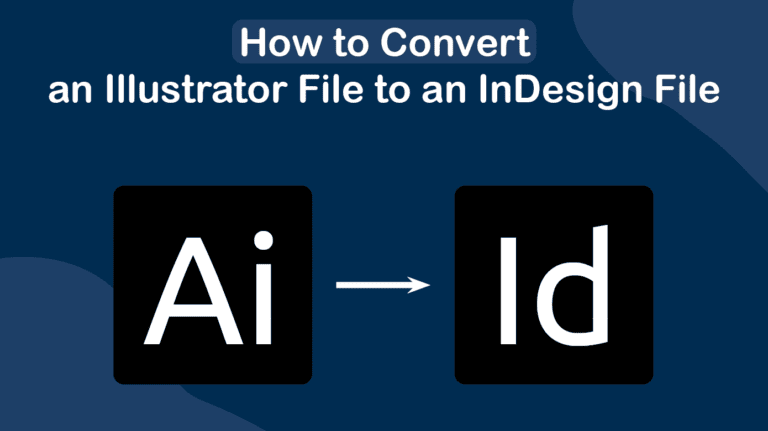 How to Convert
an Illustrator File to an InDesign File

Ai

Id